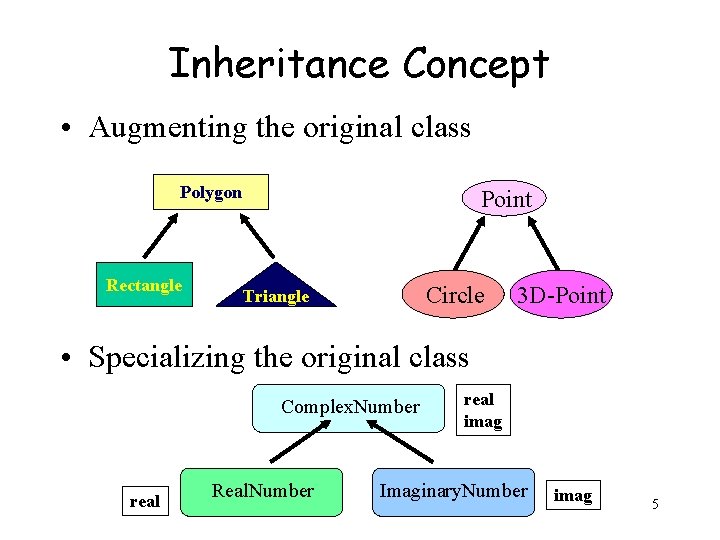 Inheritance Concept

• Augmenting the original class

Polygon

Rectangle

Triangle

Point

Circle

3D-Point

• Specializing the original class

ComplexNumber

real
imag

real

RealNumber

ImaginaryNumber

imag

5